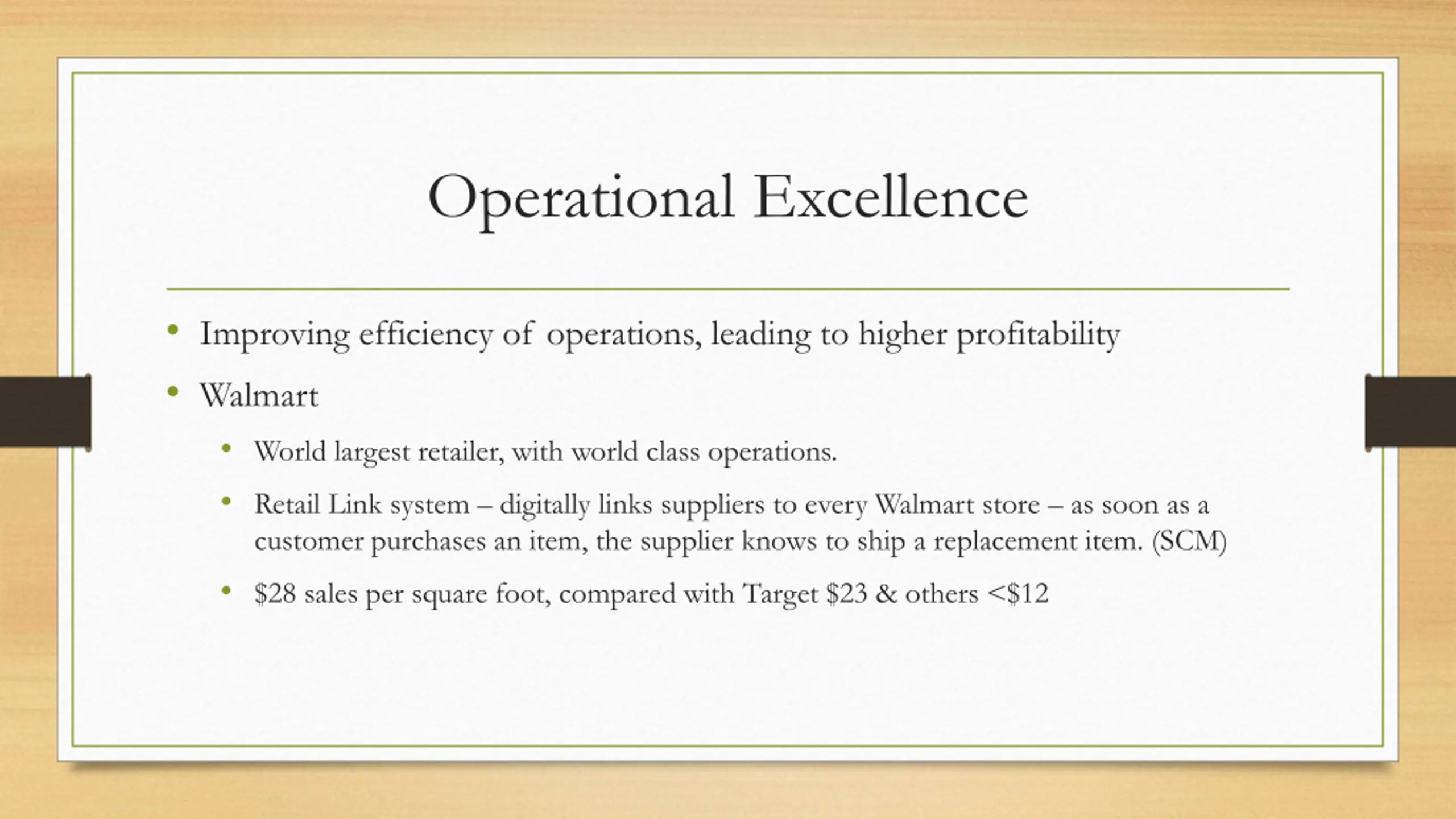 Operational Excellence

• Improving efficiency of operations, leading to higher profitability
• Walmart
  • World largest retailer, with world class operations.
  • Retail Link system – digitally links suppliers to every Walmart store – as soon as a customer purchases an item, the supplier knows to ship a replacement item. (SCM)
  • \$28 sales per square foot, compared with Target \$23 & others <\$12